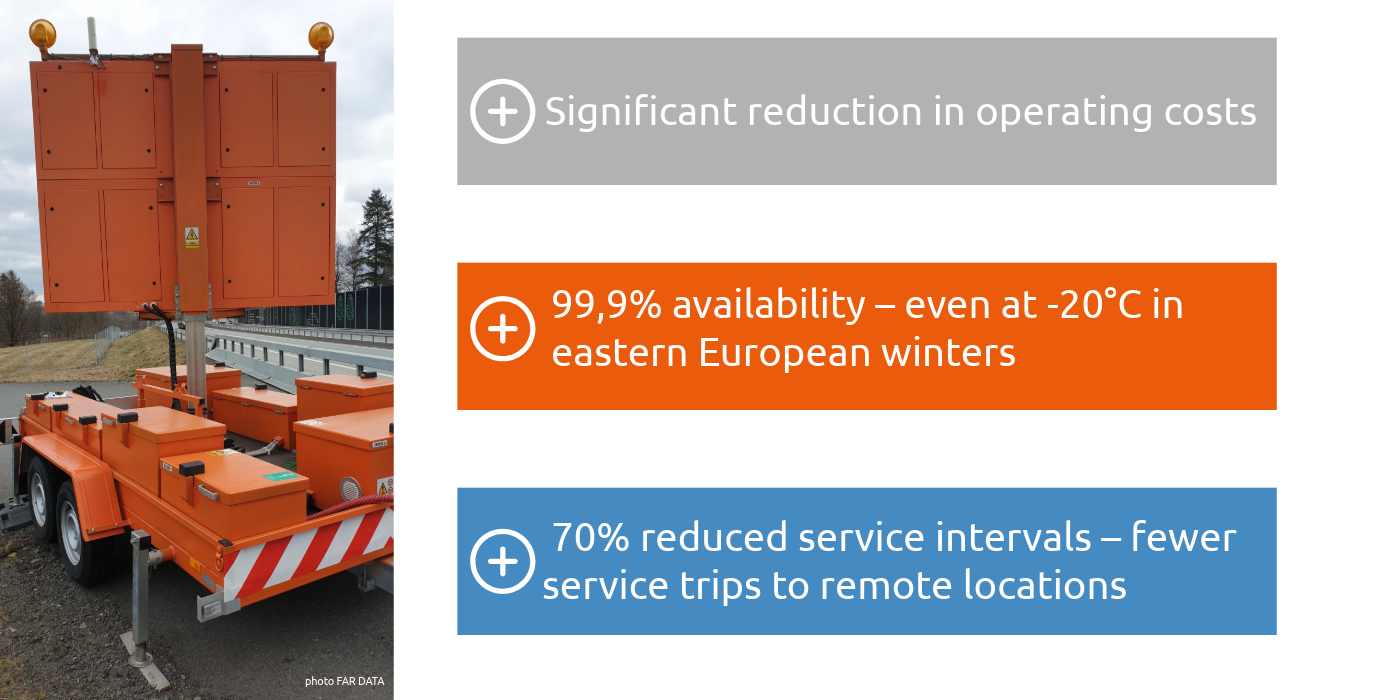 photo FAR DATA

Significant reduction in operating costs

99,9% availability – even at -20°C in eastern European winters

70% reduced service intervals – fewer service trips to remote locations